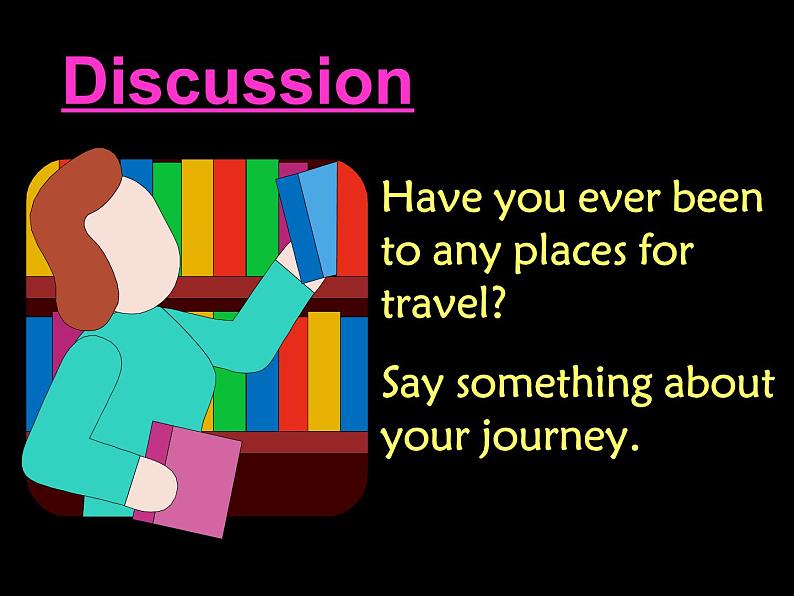 Discussion

Have you ever been to any places for travel?

Say something about your journey.